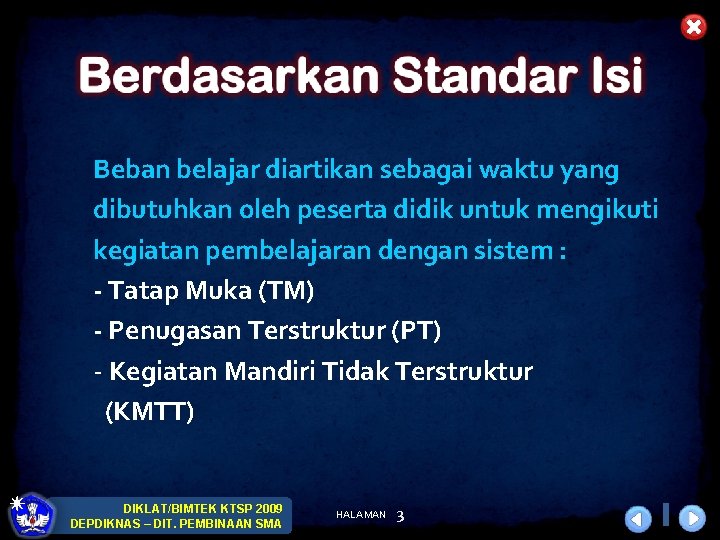 Berdasarkan Standar Isi

Beban belajar diartikan sebagai waktu yang dibutuhkan oleh peserta didik untuk mengikuti kegiatan pembelajaran dengan sistem :

- Tatap Muka (TM)
- Penugasan Terstruktur (PT)
- Kegiatan Mandiri Tidak Terstruktur (KMTT)

DIKLAT/BIMTEK KTSP 2009
DEPDIKNAS – DIT. PEMBINAAN SMA

HALAMAN 3